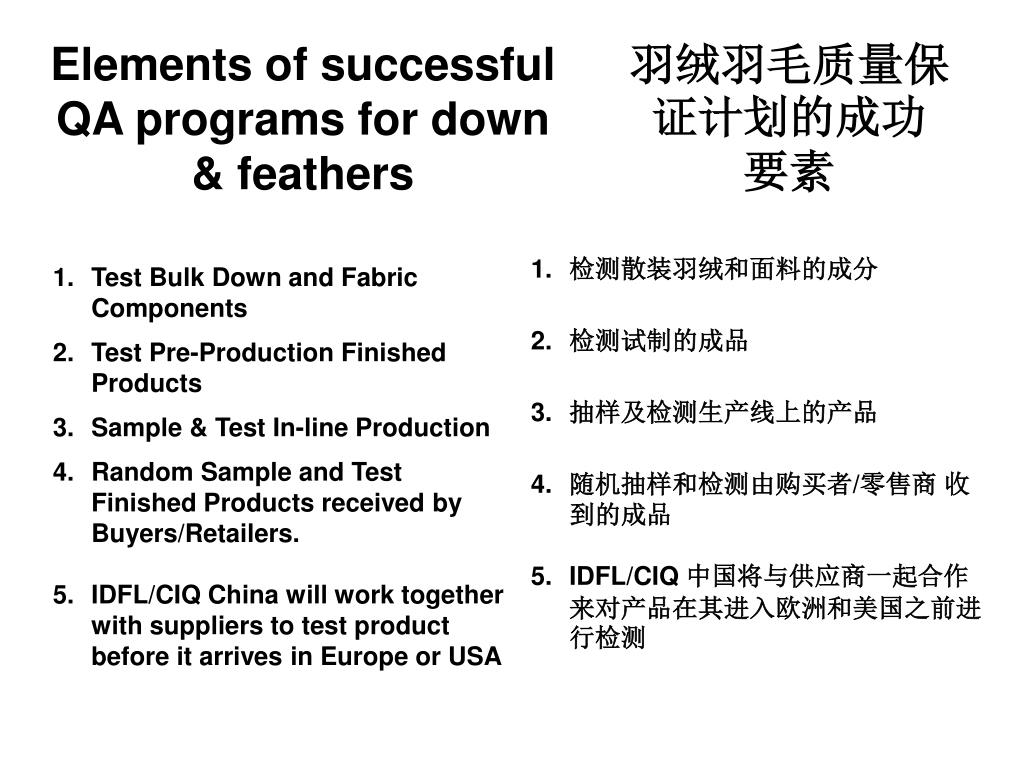 Elements of successful QA programs for down & feathers

1. Test Bulk Down and Fabric Components
2. Test Pre-Production Finished Products
3. Sample & Test In-line Production
4. Random Sample and Test Finished Products received by Buyers/Retailers.

5. IDFL/CIQ China will work together with suppliers to test product before it arrives in Europe or USA

羽绒羽毛质量保证计划的成功要素

1. 检测散装羽绒和面料的成分
2. 检测试制的成品
3. 抽样及检测生产线上的产品
4. 随机抽样和检测由购买者/零售商 收到的成品
5. IDFL/CIQ 中国将与供应商一起合作来对产品在其进入欧洲和美国之前进行检测